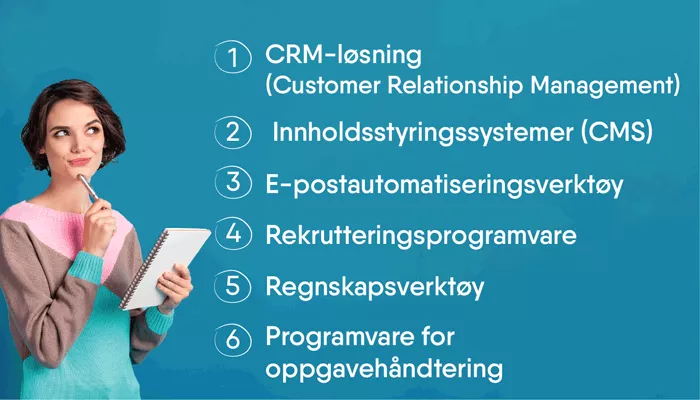 1 CRM-løsning (Customer Relationship Management)

2 Innholdsstyringssystemer (CMS)

3 E-postautomatiseringsverktøy

4 Rekrutteringsprogramvare

5 Regnskapsverktøy

6 Programvare for oppgavehåndtering